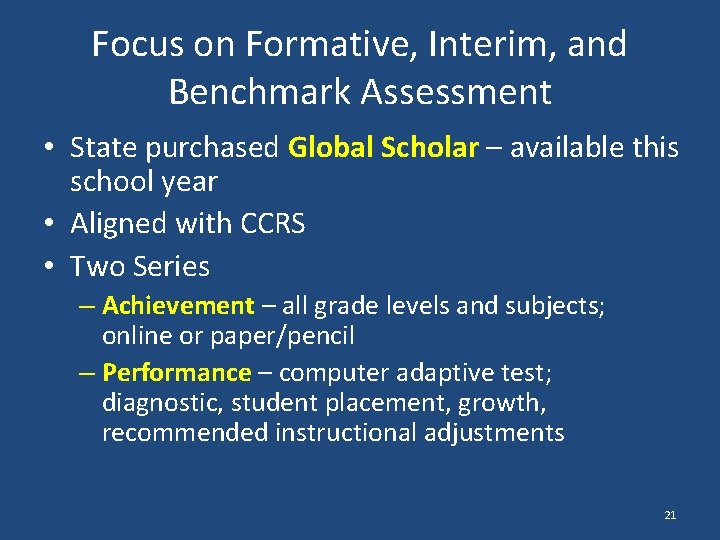 Focus on Formative, Interim, and Benchmark Assessment

• State purchased Global Scholar – available this school year
• Aligned with CCRS
• Two Series
– Achievement – all grade levels and subjects; online or paper/pencil
– Performance – computer adaptive test; diagnostic, student placement, growth, recommended instructional adjustments

21